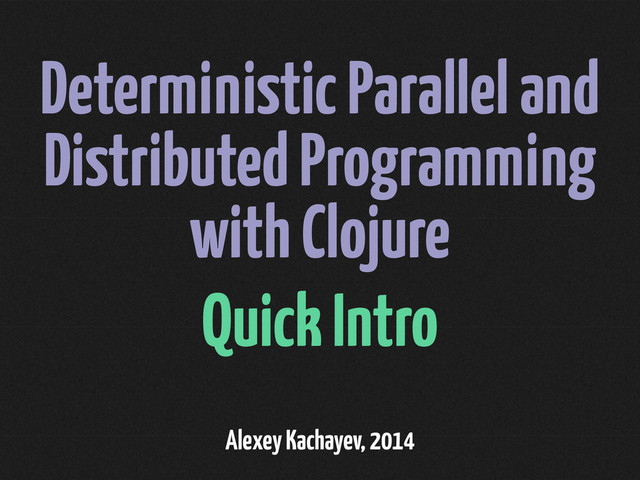 Deterministic Parallel and Distributed Programming with Clojure

Quick Intro

Alexey Kachayev, 2014